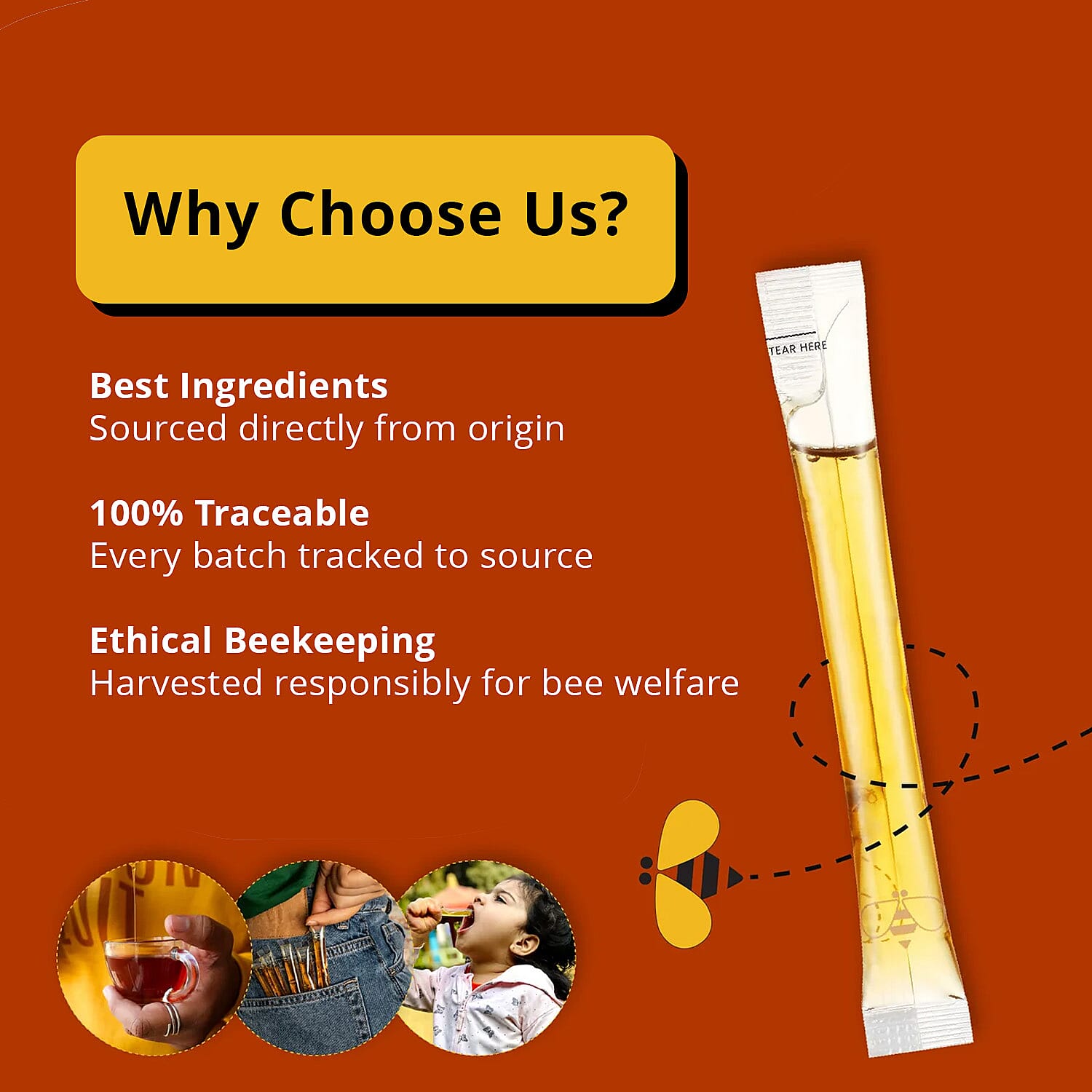 Why Choose Us?

Best Ingredients
Sourced directly from origin

100% Traceable
Every batch tracked to source

Ethical Beekeeping
Harvested responsibly for bee welfare

TEAR HERE